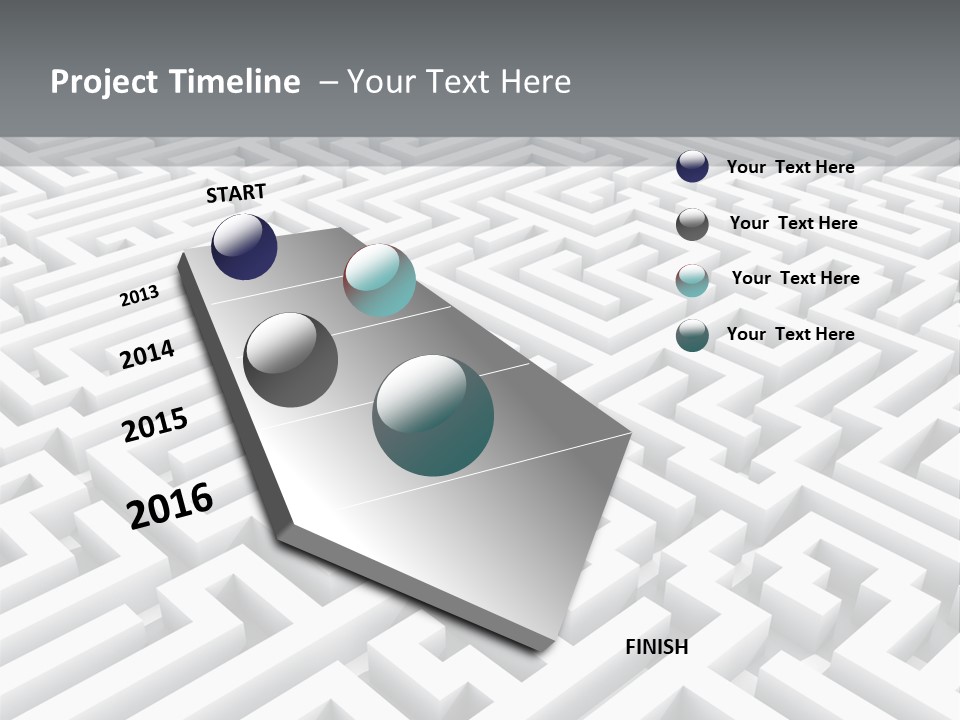 Project Timeline – Your Text Here

START

2013

2014

2015

2016

FINISH

Your Text Here

Your Text Here

Your Text Here

Your Text Here